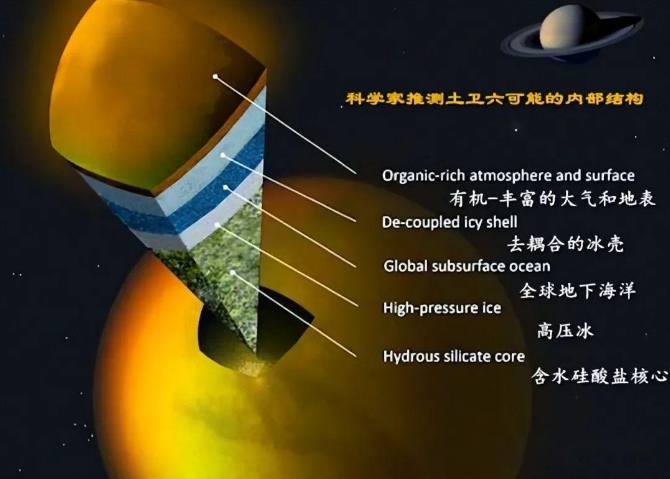 科学家推测土卫六可能的内部结构

Organic-rich atmosphere and surface
有机-丰富的大气和地表

De-coupled icy shell
去耦合的冰壳

Global subsurface ocean
全球地下海洋

High-pressure ice
高压冰

Hydrous silicate core
含水硅酸盐核心